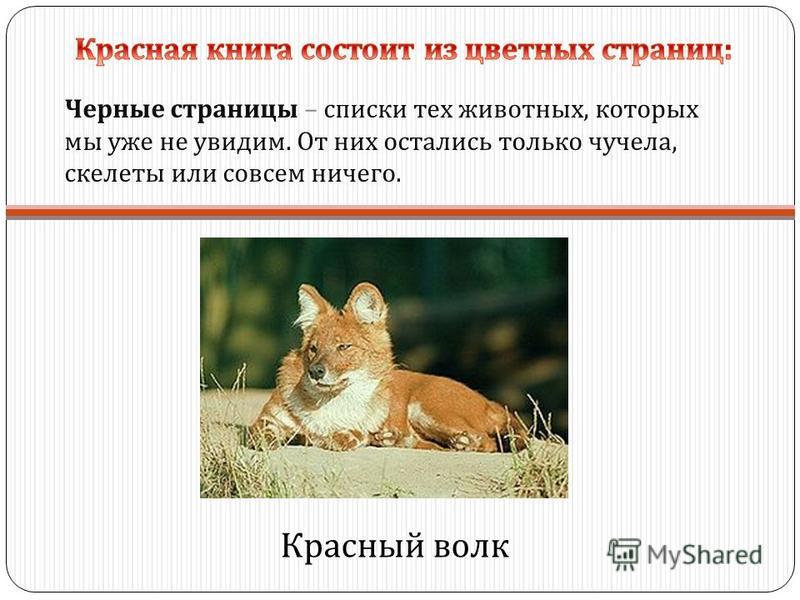 Красная книга состоит из цветных страниц:

Черные страницы – списки тех животных, которых мы уже не увидим. От них остались только чучела, скелеты или совсем ничего.

Красный волк

MyShared